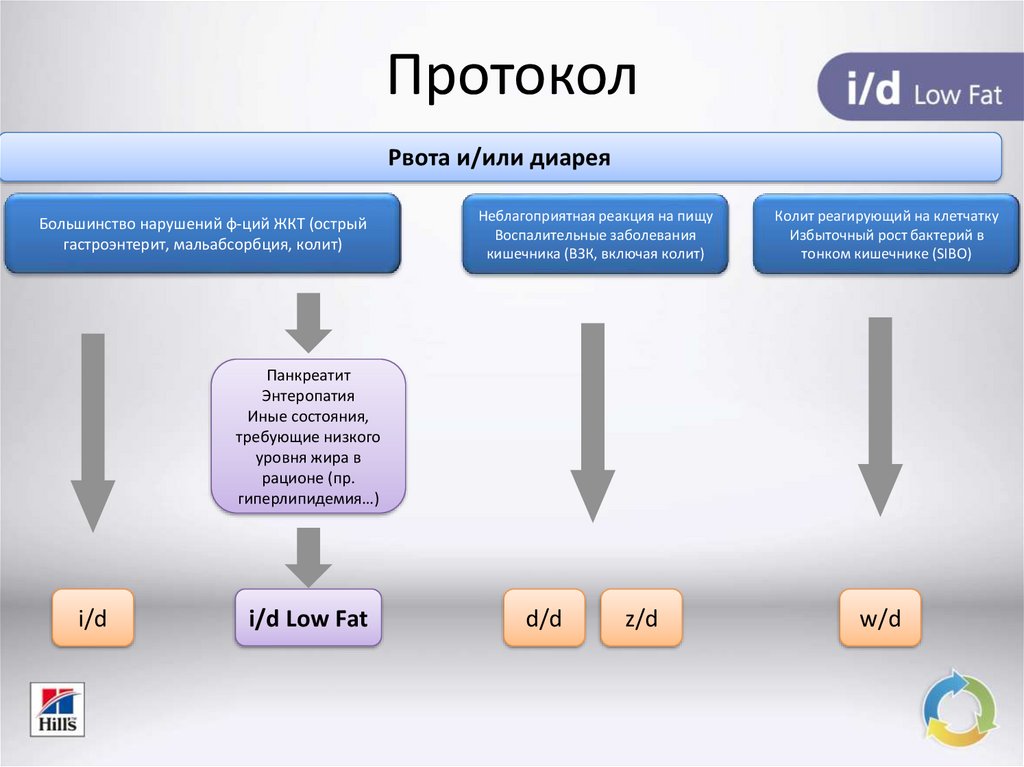 Протокол

i/d Low Fat

Рвота и/или диарея

Большинство нарушений ф-ций ЖКТ (острый гастроэнтерит, мальабсорбция, колит)

Неблагоприятная реакция на пищу
Воспалительные заболевания кишечника (ВЗК, включая колит)

Колит реагирующий на клетчатку
Избыточный рост бактерий в тонком кишечнике (SIBO)

Панкреатит
Энтеропатия
Иные состояния, требующие низкого уровня жира в рационе (пр. гиперлипидемия…)

i/d

i/d Low Fat

d/d

z/d

w/d

Hill's